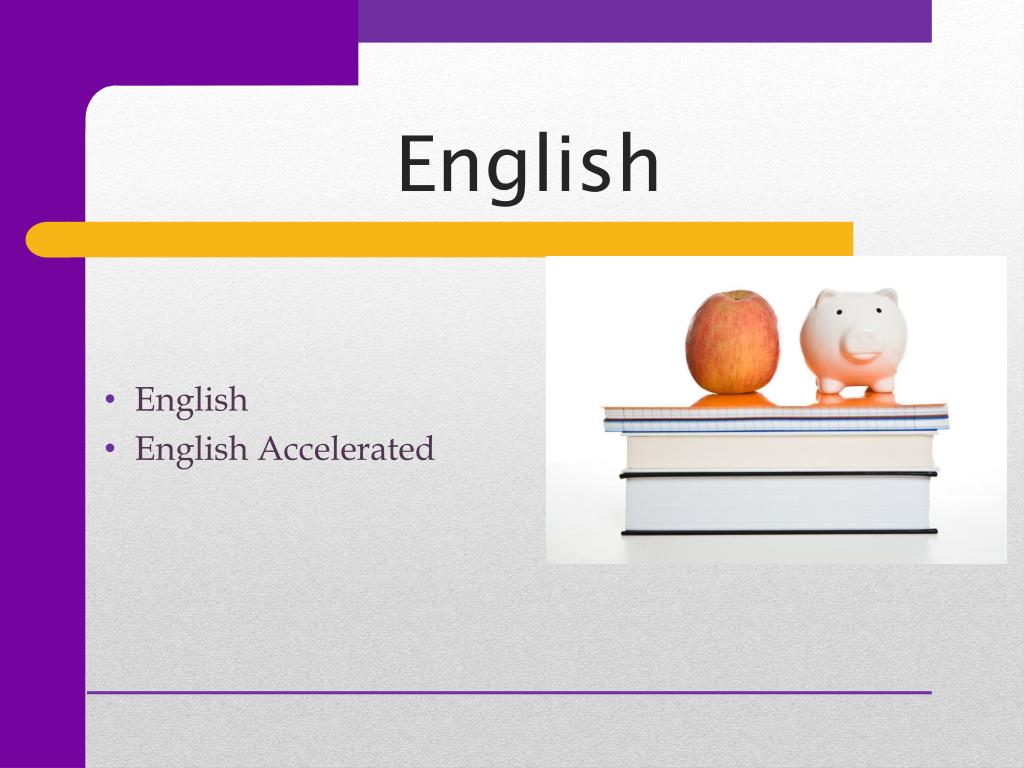 English

• English
• English Accelerated